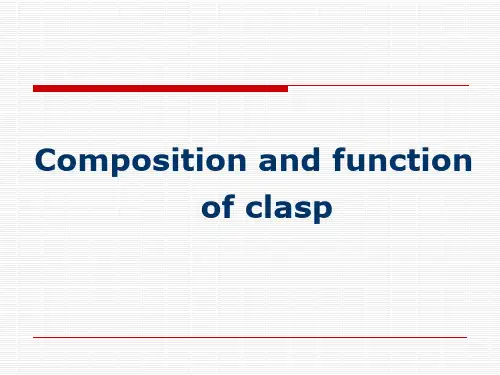 Composition and function of clasp